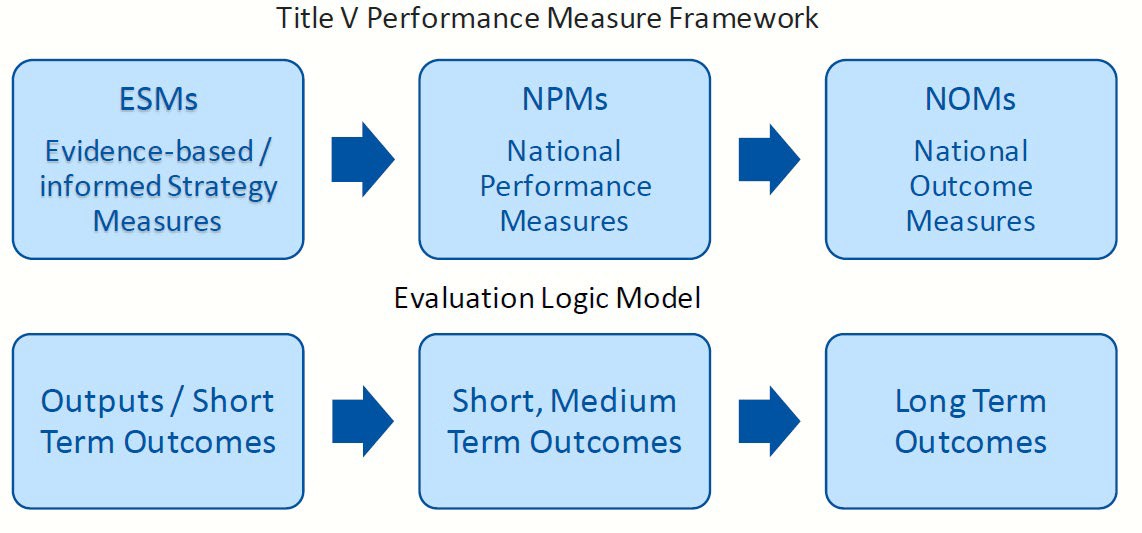 Title V Performance Measure Framework

ESMs

Evidence-based / informed Strategy Measures

NPMs

National Performance Measures

NOMs

National Outcome Measures

Evaluation Logic Model

Outputs / Short Term Outcomes

Short, Medium Term Outcomes

Long Term Outcomes